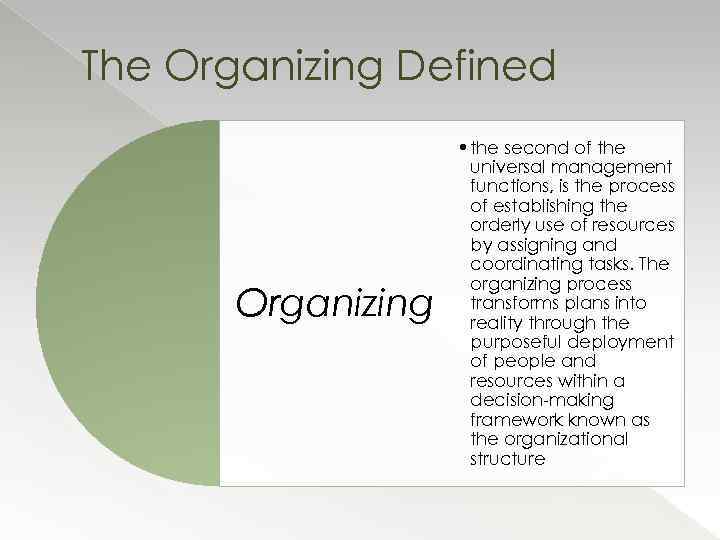 The Organizing Defined

Organizing

• the second of the universal management functions, is the process of establishing the orderly use of resources by assigning and coordinating tasks. The organizing process transforms plans into reality through the purposeful deployment of people and resources within a decision-making framework known as the organizational structure